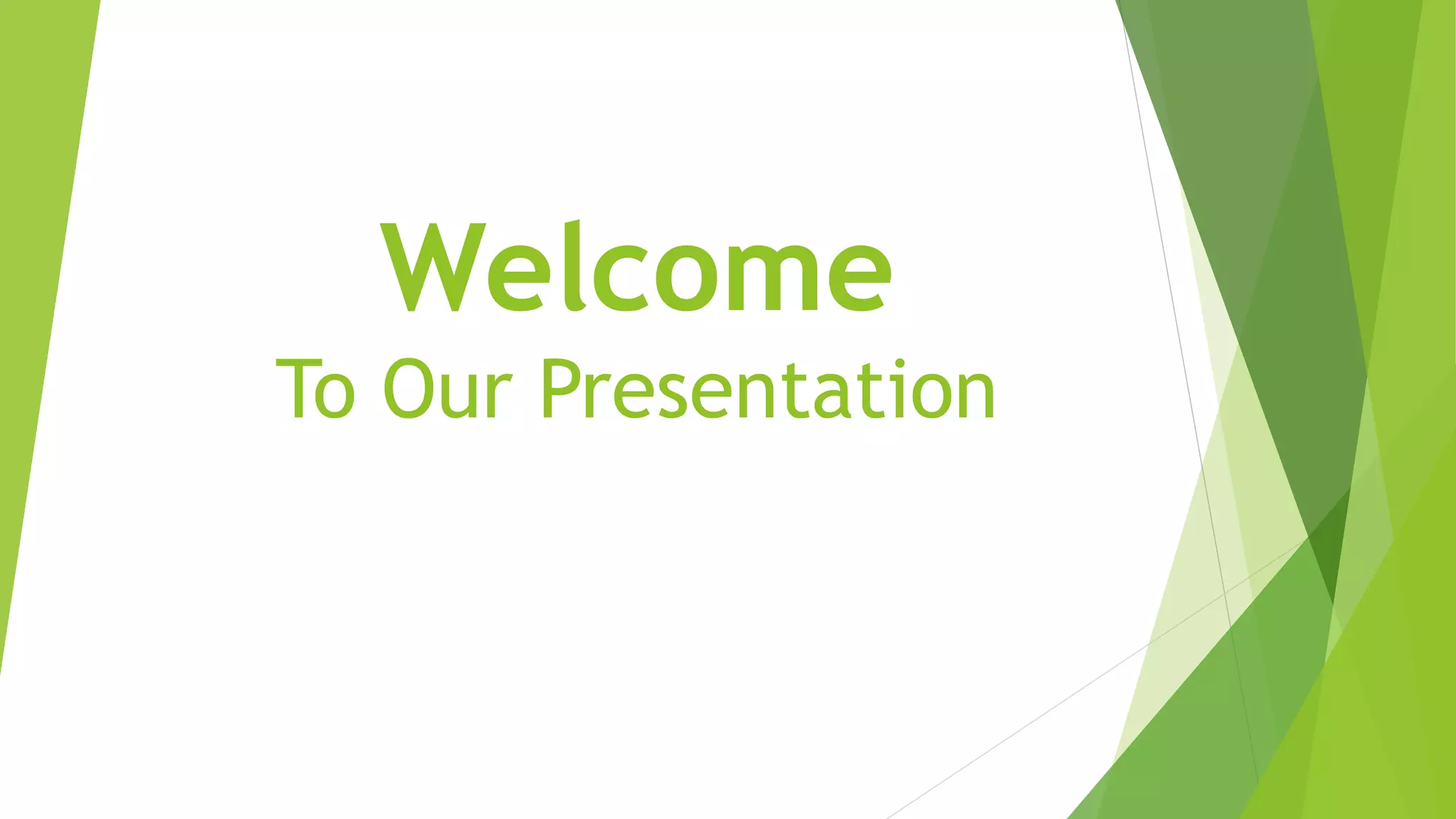 Welcome
To Our Presentation